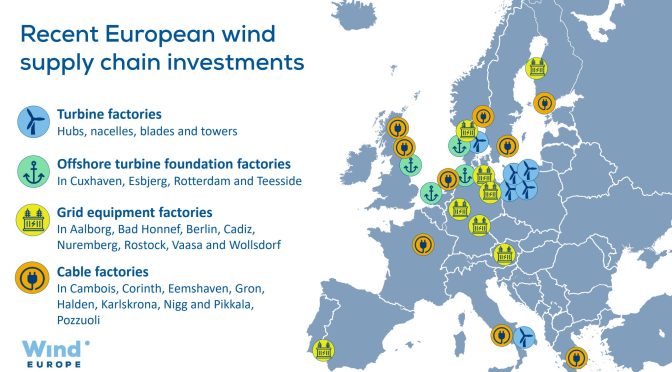 Recent European wind supply chain investments

Turbine factories
Hubs, nacelles, blades and towers

Offshore turbine foundation factories
In Cuxhaven, Esbjerg, Rotterdam and Teesside

Grid equipment factories
In Aalborg, Bad Honnef, Berlin, Cadiz, Nuremberg, Rostock, Vaasa and Wollsdorf

Cable factories
In Cambois, Corinth, Eemshaven, Gron, Halden, Karlskrona, Nigg and Pikkala, Pozzuoli

Wind
EUROPE